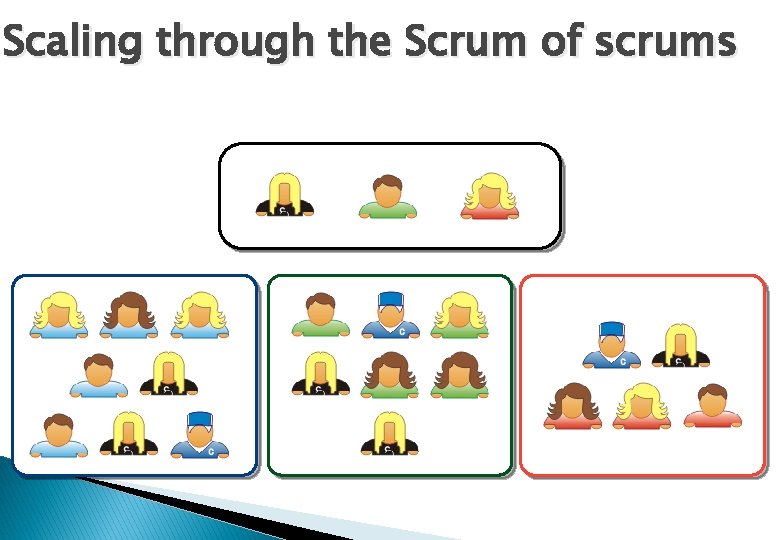 Scaling through the Scrum of scrums